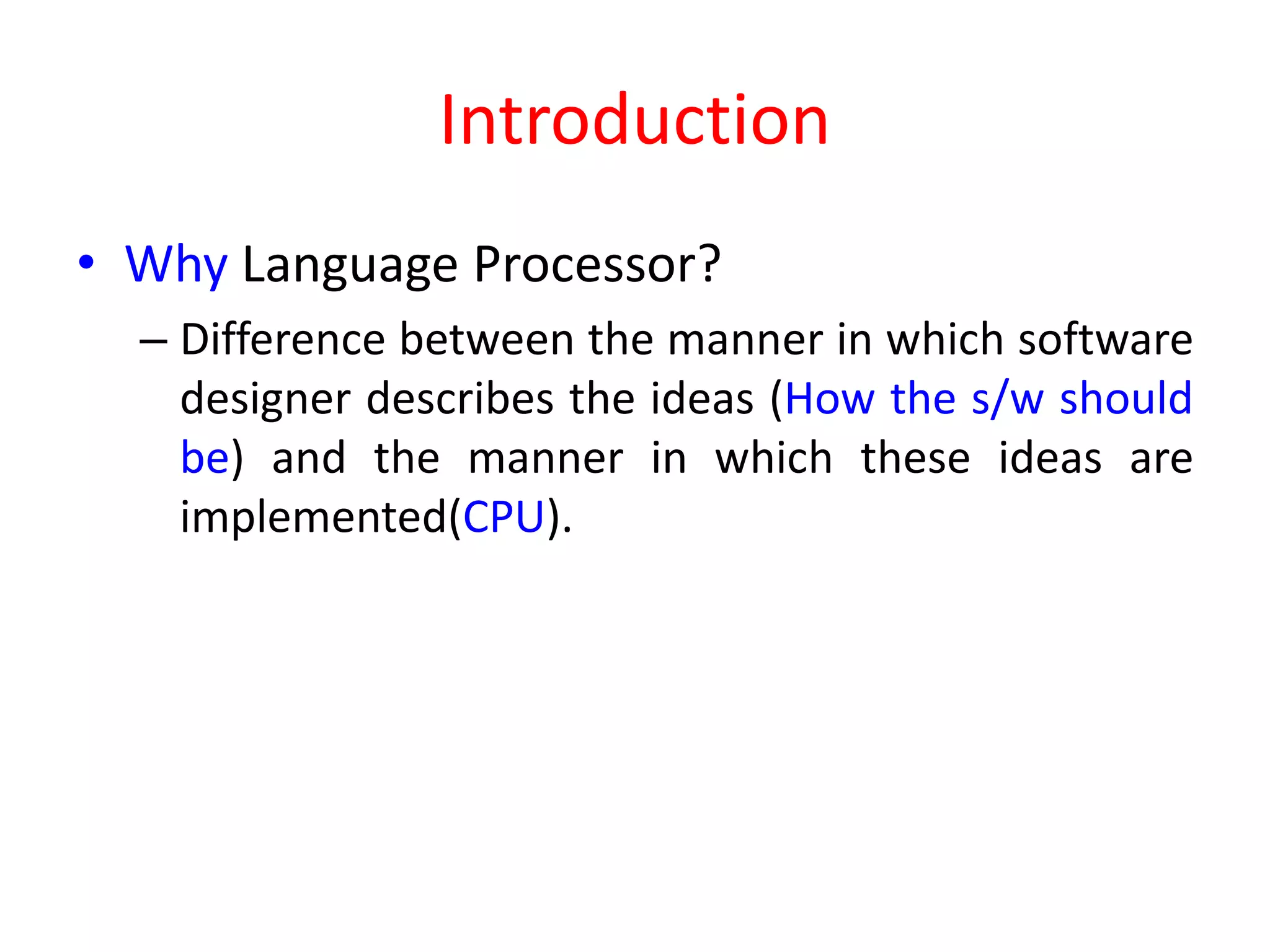 Introduction

• Why Language Processor?

– Difference between the manner in which software designer describes the ideas (How the s/w should be) and the manner in which these ideas are implemented(CPU).